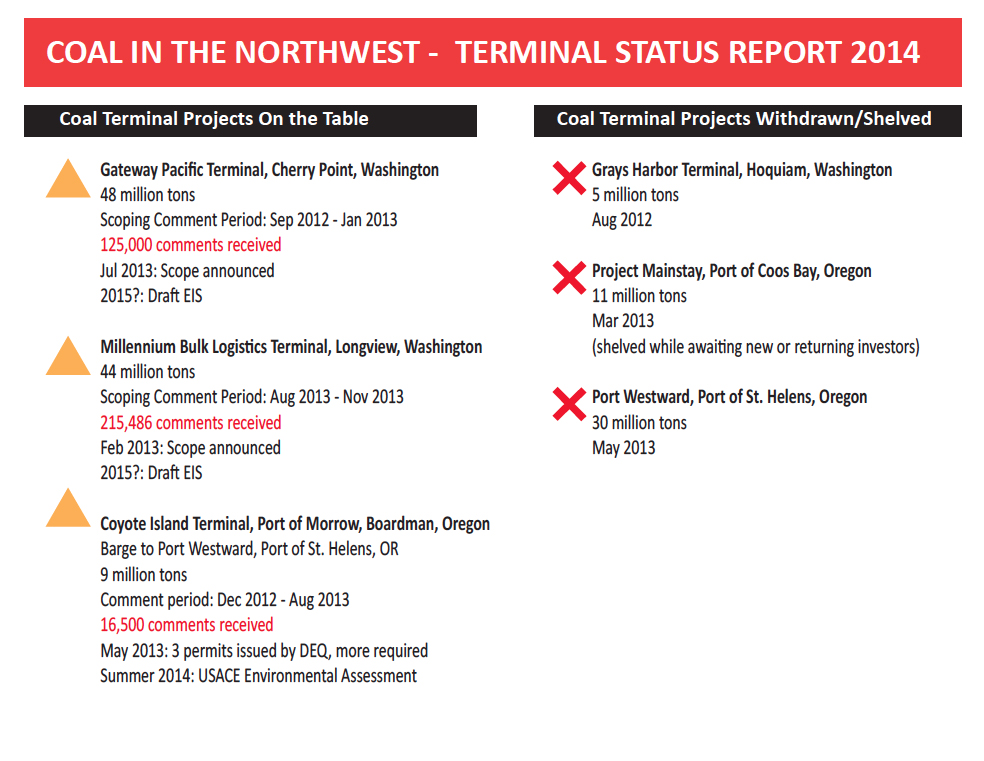 COAL IN THE NORTHWEST -  TERMINAL STATUS REPORT 2014

Coal Terminal Projects On the Table

Gateway Pacific Terminal, Cherry Point, Washington
48 million tons
Scoping Comment Period: Sep 2012 - Jan 2013
125,000 comments received
Jul 2013: Scope announced
2015?: Draft EIS

Millennium Bulk Logistics Terminal, Longview, Washington
44 million tons
Scoping Comment Period: Aug 2013 - Nov 2013
215,486 comments received
Feb 2013: Scope announced
2015?: Draft EIS

Coyote Island Terminal, Port of Morrow, Boardman, Oregon
Barge to Port Westward, Port of St. Helens, OR
9 million tons
Comment period: Dec 2012 - Aug 2013
16,500 comments received
May 2013: 3 permits issued by DEQ, more required
Summer 2014: USACE Environmental Assessment

Coal Terminal Projects Withdrawn/Shelved

Grays Harbor Terminal, Hoquiam, Washington
5 million tons
Aug 2012

Project Mainstay, Port of Coos Bay, Oregon
11 million tons
Mar 2013
(shelved while awaiting new or returning investors)

Port Westward, Port of St. Helens, Oregon
30 million tons
May 2013